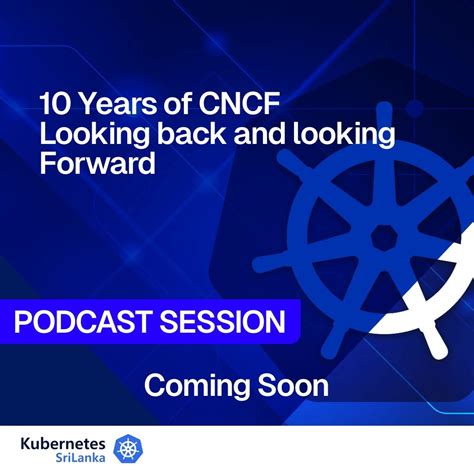 10 Years of CNCF
Looking back and looking Forward

PODCAST SESSION

Coming Soon

Kubernetes
SriLanka